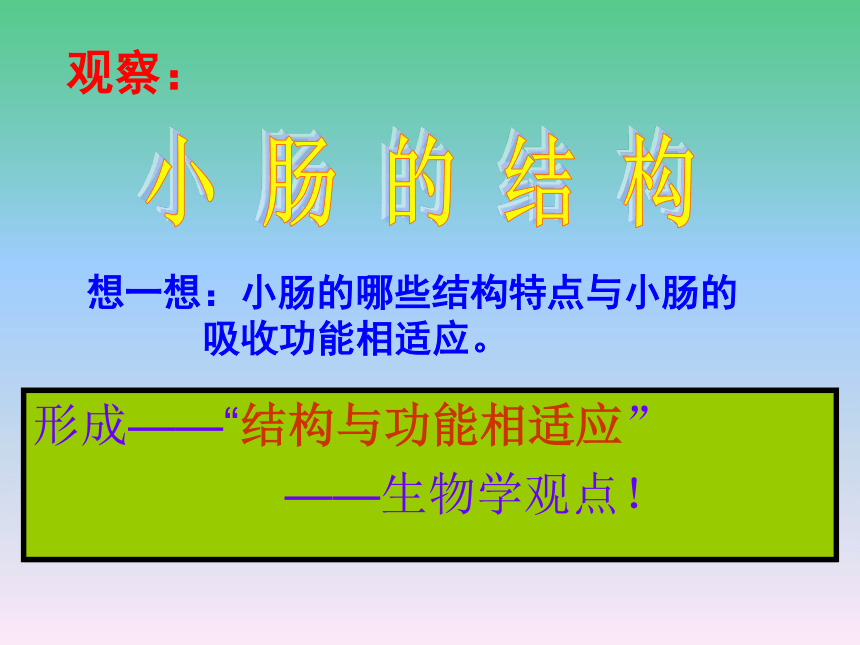 观察：

小 肠 的 结 构

想一想：小肠的哪些结构特点与小肠的吸收功能相适应。

形成——“结构与功能相适应”

——生物学观点！